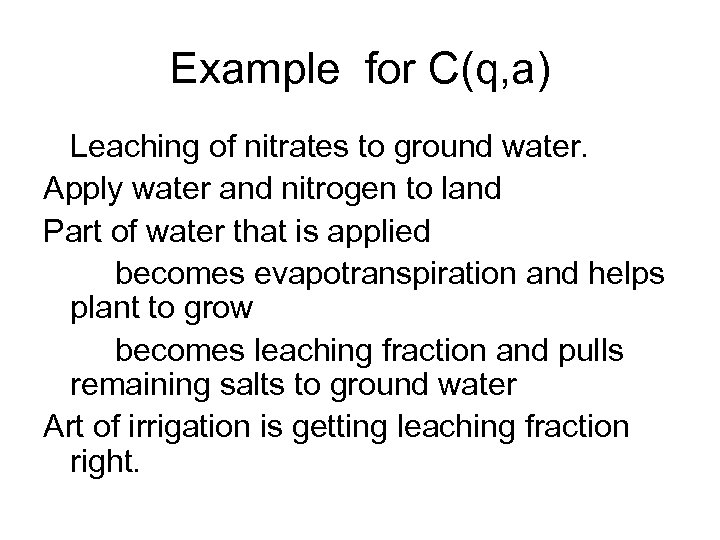 Example for C(q,a)

Leaching of nitrates to ground water.

Apply water and nitrogen to land

Part of water that is applied

becomes evapotranspiration and helps plant to grow

becomes leaching fraction and pulls remaining salts to ground water

Art of irrigation is getting leaching fraction right.